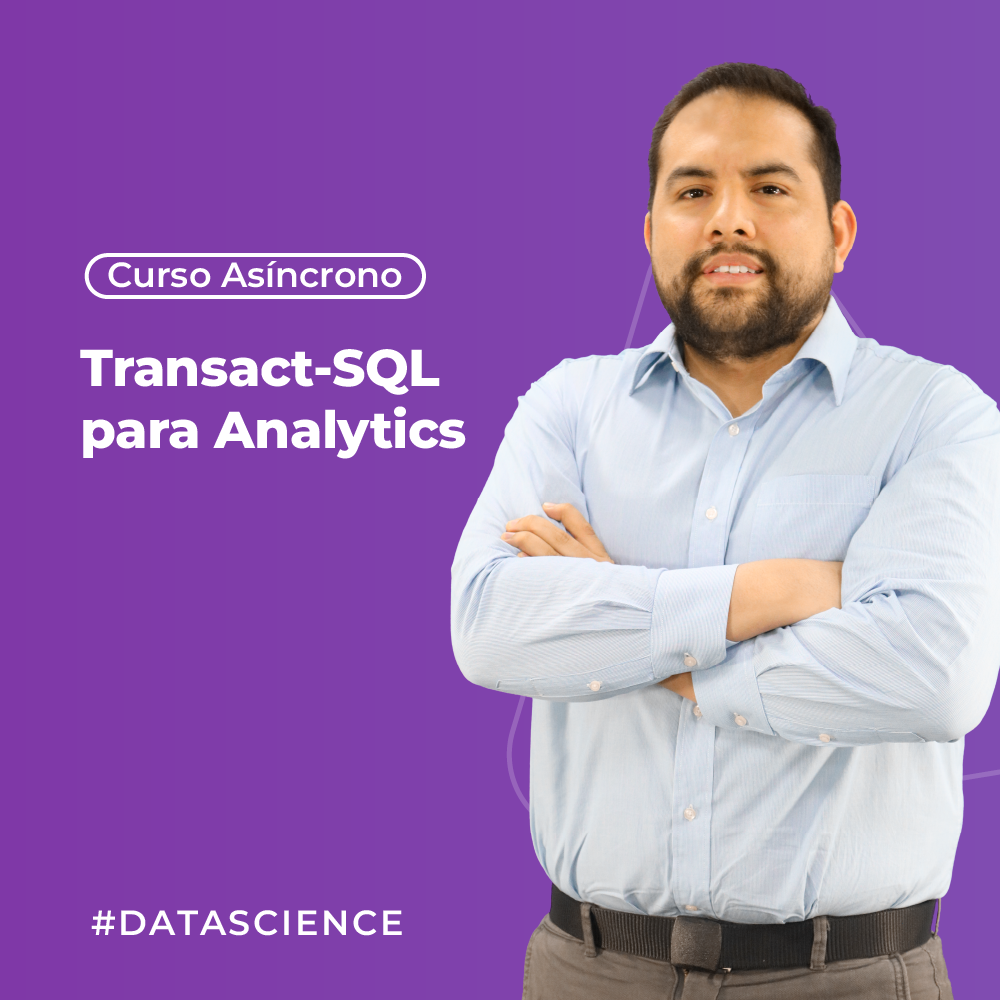 Curso Asíncrono

Transact-SQL para Analytics

#DATASCIENCE